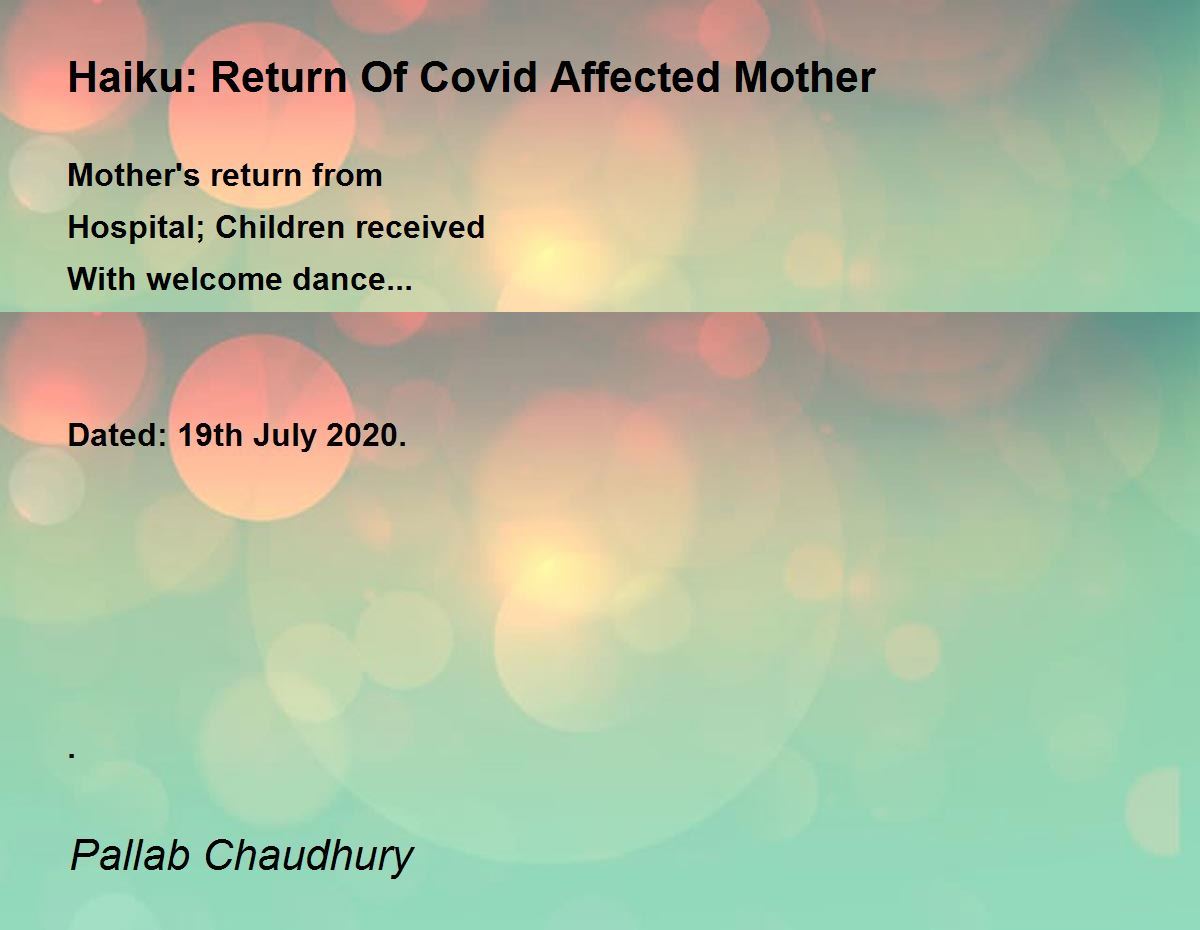 Haiku: Return Of Covid Affected Mother

Mother's return from
Hospital; Children received
With welcome dance...

Dated: 19th July 2020.

.

Pallab Chaudhury